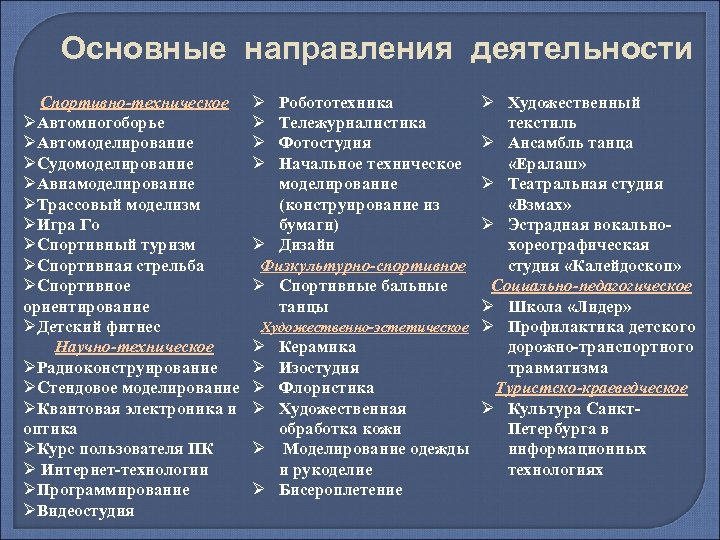 Основные направления деятельности

Спортивно-техническое
➢Автомногоборье
➢Автомоделирование
➢Судомоделирование
➢Авиамоделирование
➢Трассовый моделизм
➢Игра Го
➢Спортивный туризм
➢Спортивная стрельба
➢Спортивное ориентирование
➢Детский фитнес
Научно-техническое
➢Радиоконструирование
➢Стендовое моделирование
➢Квантовая электроника и оптика
➢Курс пользователя ПК
➢ Интернет-технологии
➢Программирование
➢Видеостудия

➢ Робототехника
➢ Тележурналистика
➢ Фотостудия
➢ Начальное техническое моделирование (конструирование из бумаги)
➢ Дизайн
Физкультурно-спортивное
➢ Спортивные бальные танцы
Художественно-эстетическое
➢ Керамика
➢ Изостудия
➢ Флористика
➢ Художественная обработка кожи
➢ Моделирование одежды и рукоделие
➢ Бисероплетение

➢ Художественный текстиль
➢ Ансамбль танца «Ералаш»
➢ Театральная студия «Взмах»
➢ Эстрадная вокально-хореографическая студия «Калейдоскоп»
Социально-педагогическое
➢ Школа «Лидер»
➢ Профилактика детского дорожно-транспортного травматизма
Туристско-краеведческое
➢ Культура Санкт-Петербурга в информационных технологиях